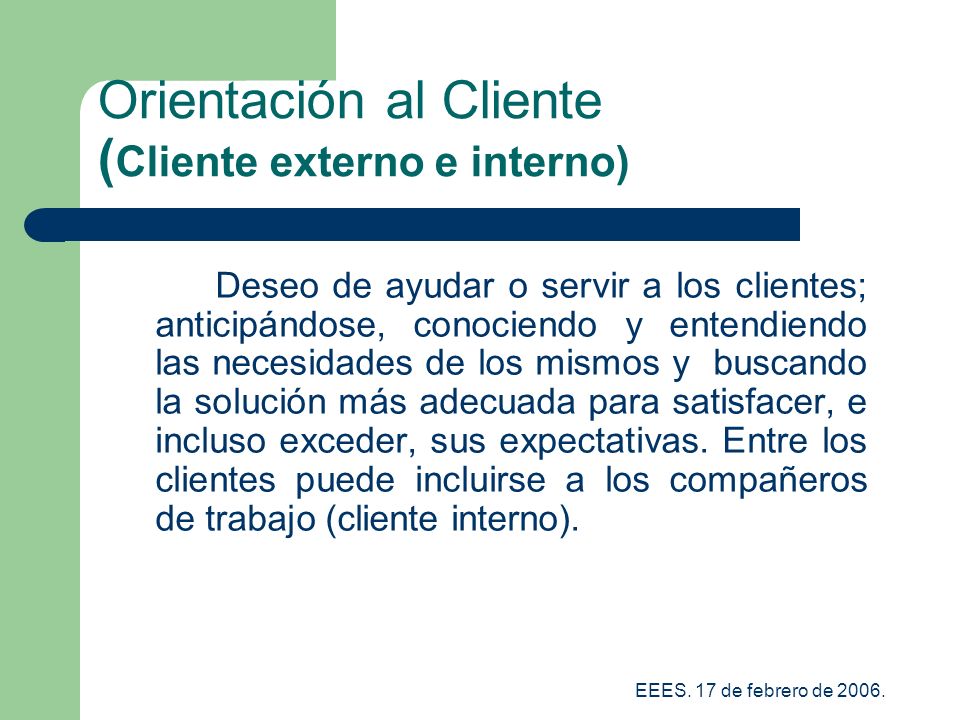 Orientación al Cliente
(Cliente externo e interno)

Deseo de ayudar o servir a los clientes; anticipándose, conociendo y entendiendo las necesidades de los mismos y buscando la solución más adecuada para satisfacer, e incluso exceder, sus expectativas. Entre los clientes puede incluirse a los compañeros de trabajo (cliente interno).

EEES. 17 de febrero de 2006.